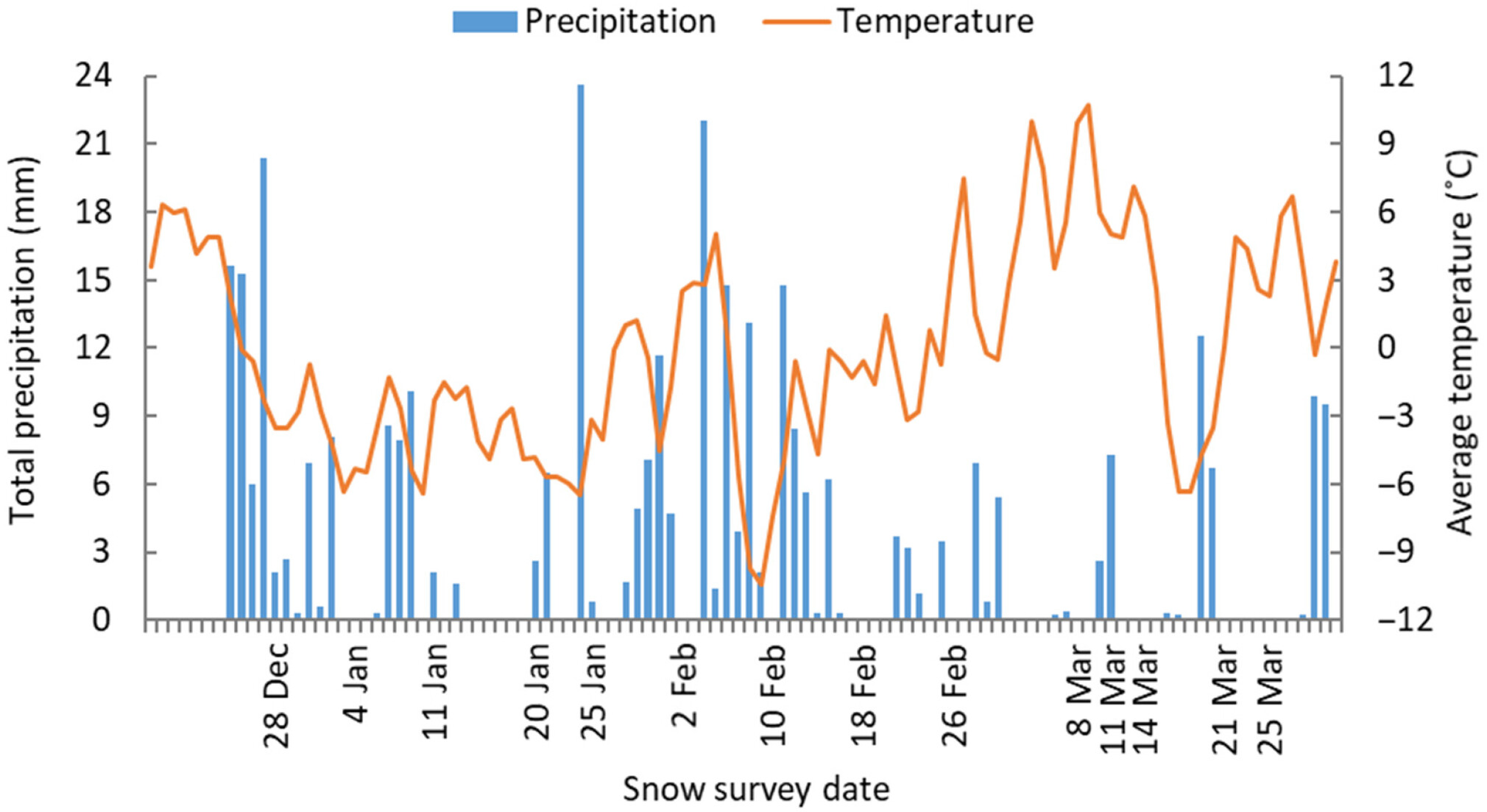 Precipitation Temperature

Total precipitation (mm)

24
21
18
15
12
9
6
3
0

Average temperature (°C)

12
9
6
3
0
−3
−6
−9
−12

28 Dec
4 Jan
11 Jan
20 Jan
25 Jan
2 Feb
10 Feb
18 Feb
26 Feb
8 Mar
11 Mar
14 Mar
21 Mar
25 Mar

Snow survey date